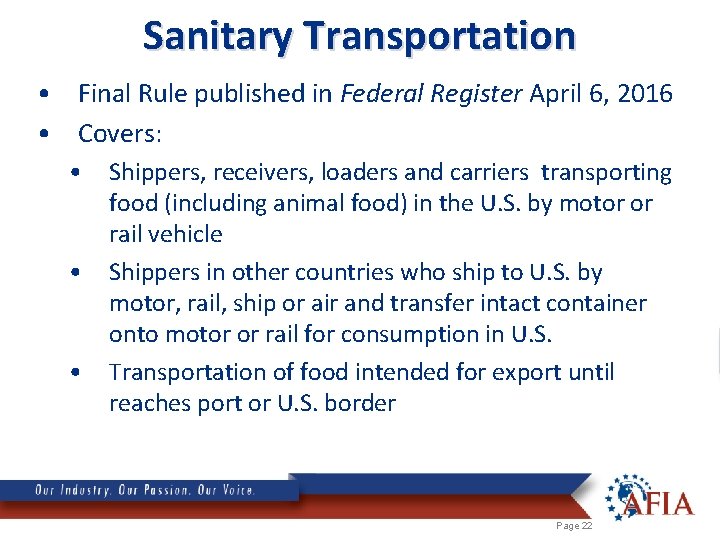 Sanitary Transportation

• Final Rule published in Federal Register April 6, 2016
• Covers:
  • Shippers, receivers, loaders and carriers transporting food (including animal food) in the U.S. by motor or rail vehicle
  • Shippers in other countries who ship to U.S. by motor, rail, ship or air and transfer intact container onto motor or rail for consumption in U.S.
  • Transportation of food intended for export until reaches port or U.S. border

Our Industry. Our Passion. Our Voice.

AFIA

Page 22